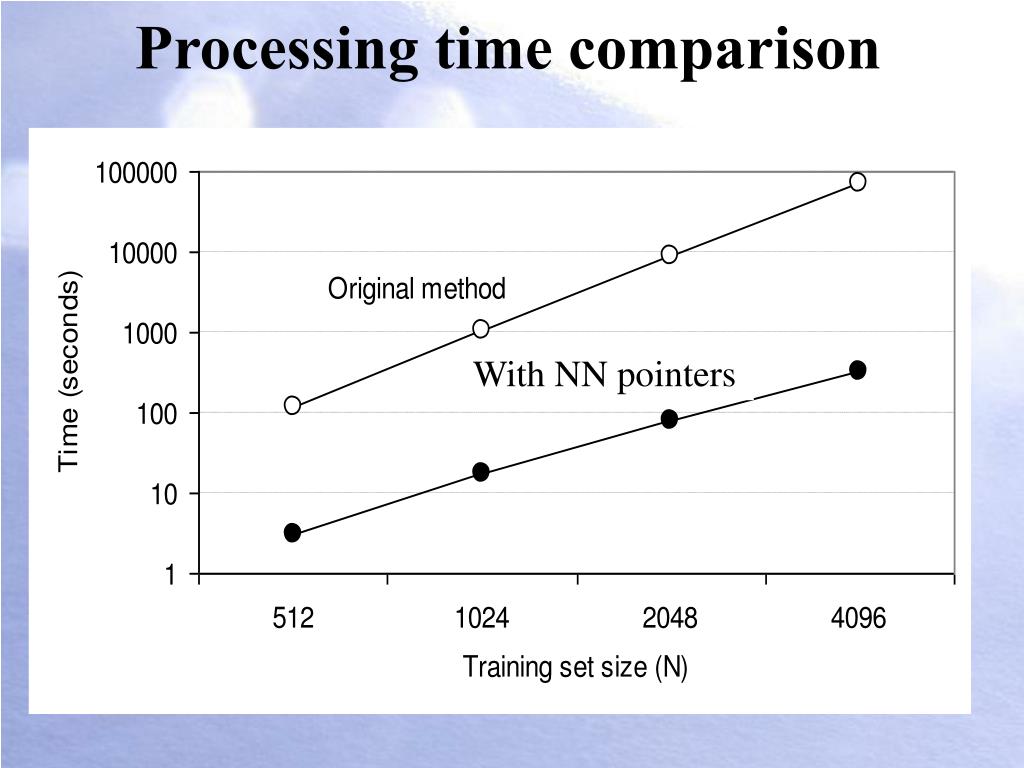 Processing time comparison

100000
10000
1000
100
10
1

Time (seconds)

Original method

With NN pointers

512
1024
2048
4096

Training set size (N)